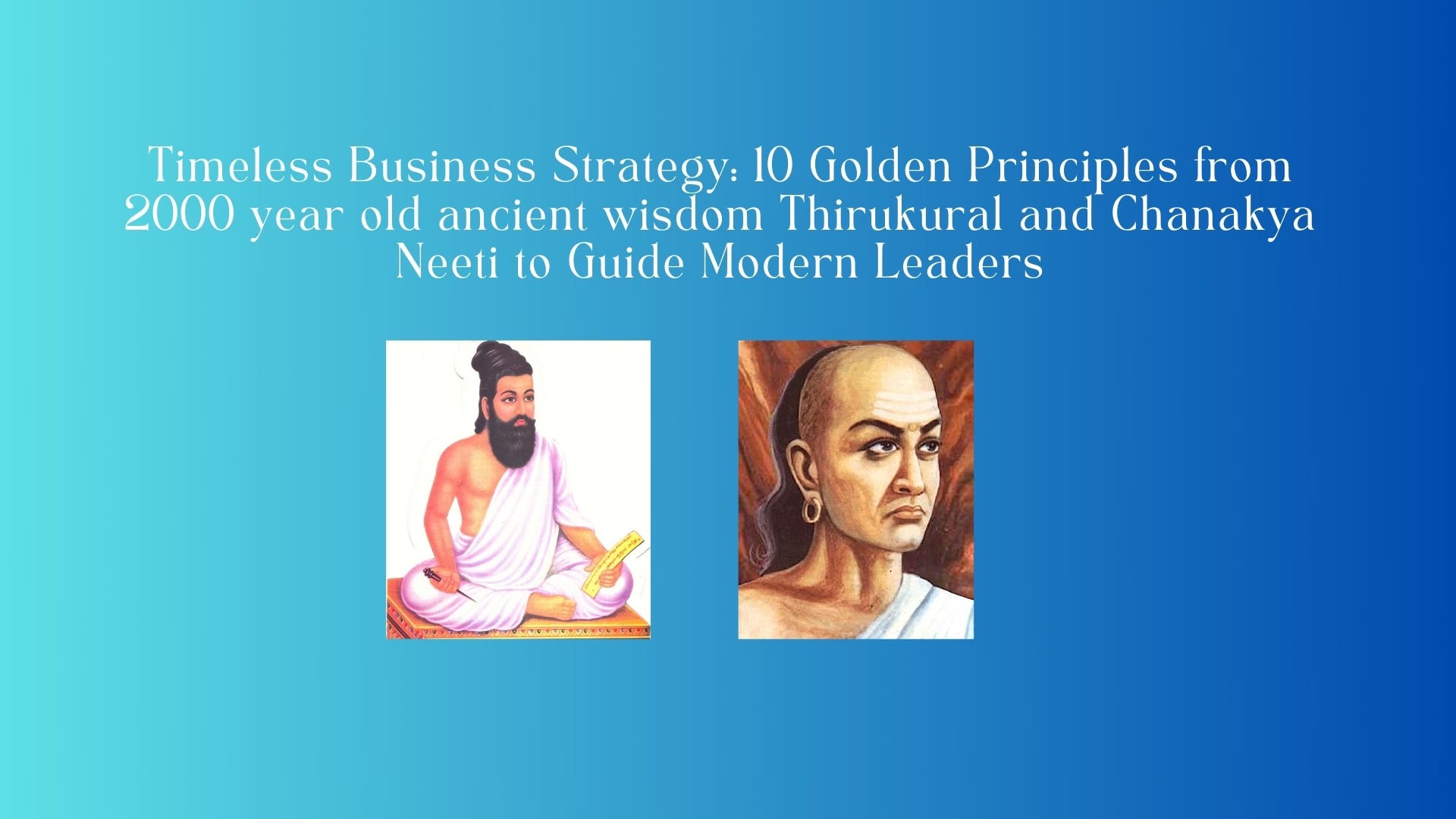 Timeless Business Strategy: 10 Golden Principles from 2000 year old ancient wisdom Thirukural and Chanakya Neeti to Guide Modern Leaders